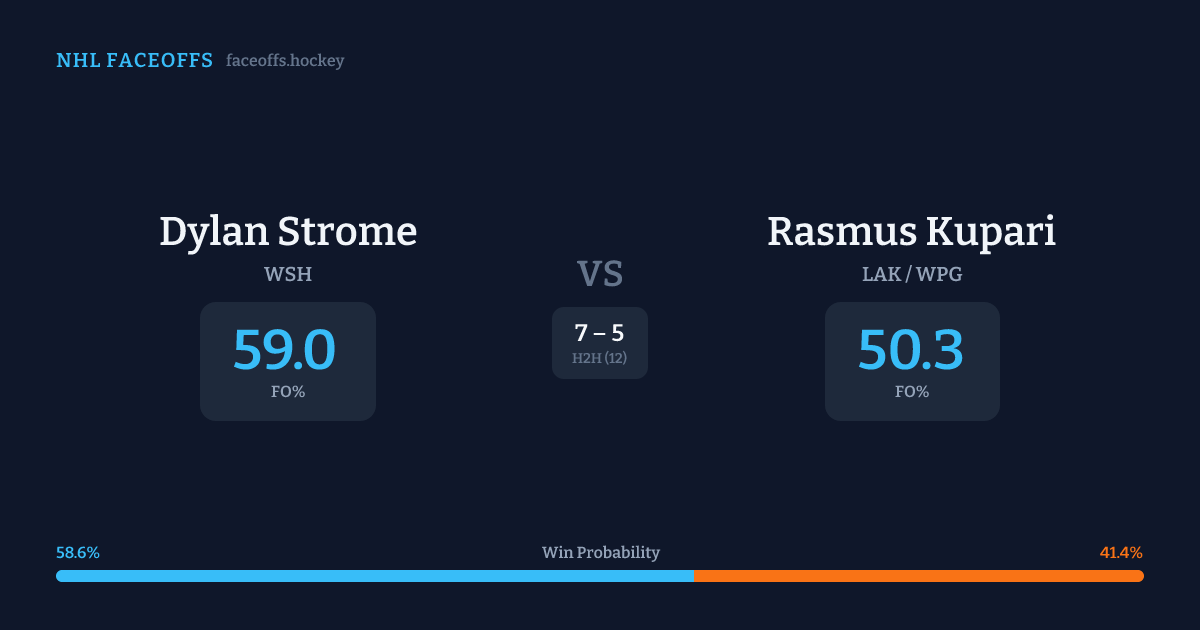 NHL FACEOFFS faceoffs.hockey

Dylan Strome
WSH
59.0
FO%

VS
7 – 5
H2H (12)

Rasmus Kupari
LAK / WPG
50.3
FO%

58.6%
Win Probability
41.4%